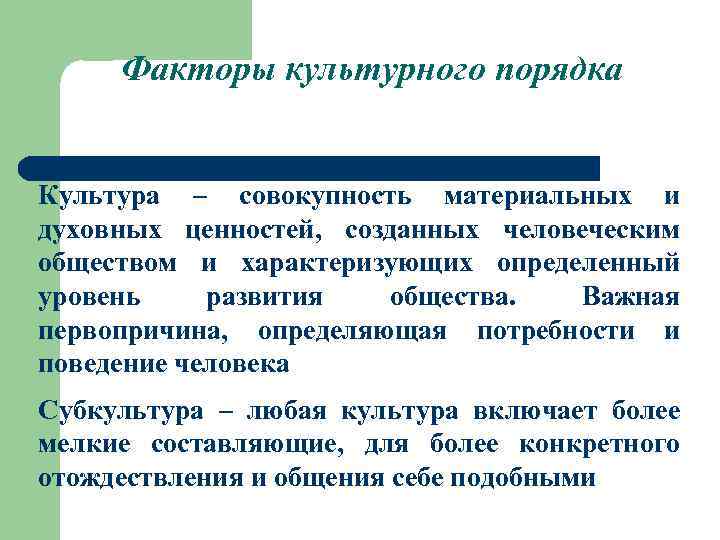 Факторы культурного порядка

Культура – совокупность материальных и духовных ценностей, созданных человеческим обществом и характеризующих определенный уровень развития общества. Важная первопричина, определяющая потребности и поведение человека

Субкультура – любая культура включает более мелкие составляющие, для более конкретного отождествления и общения себе подобными